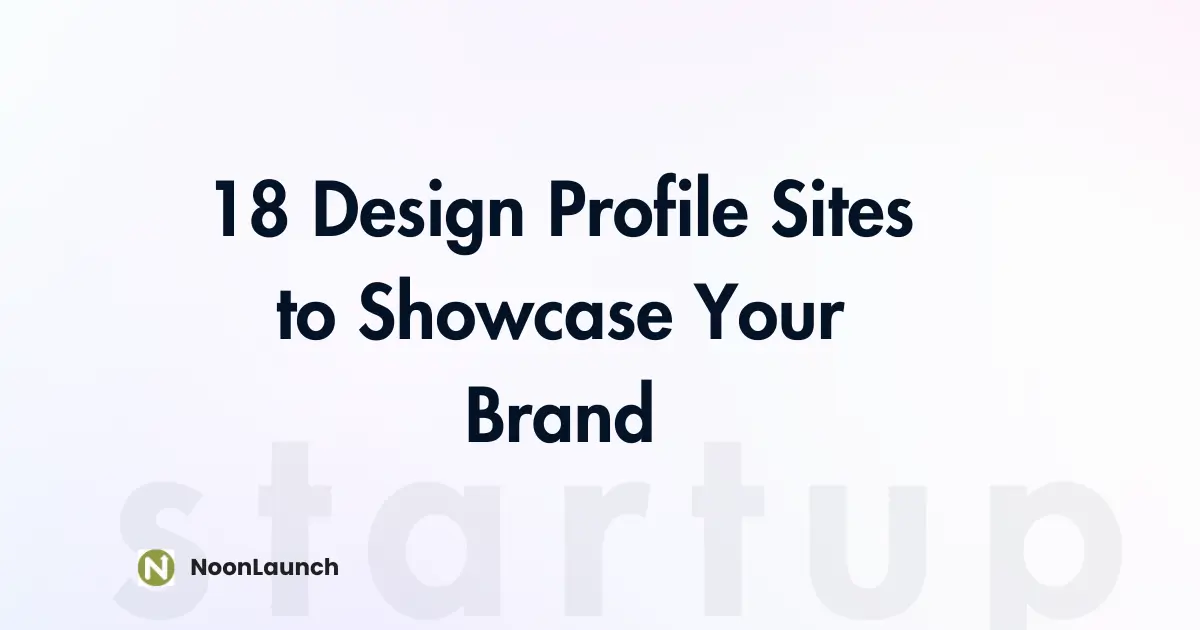 18 Design Profile Sites to Showcase Your Brand

startup

N NoonLaunch